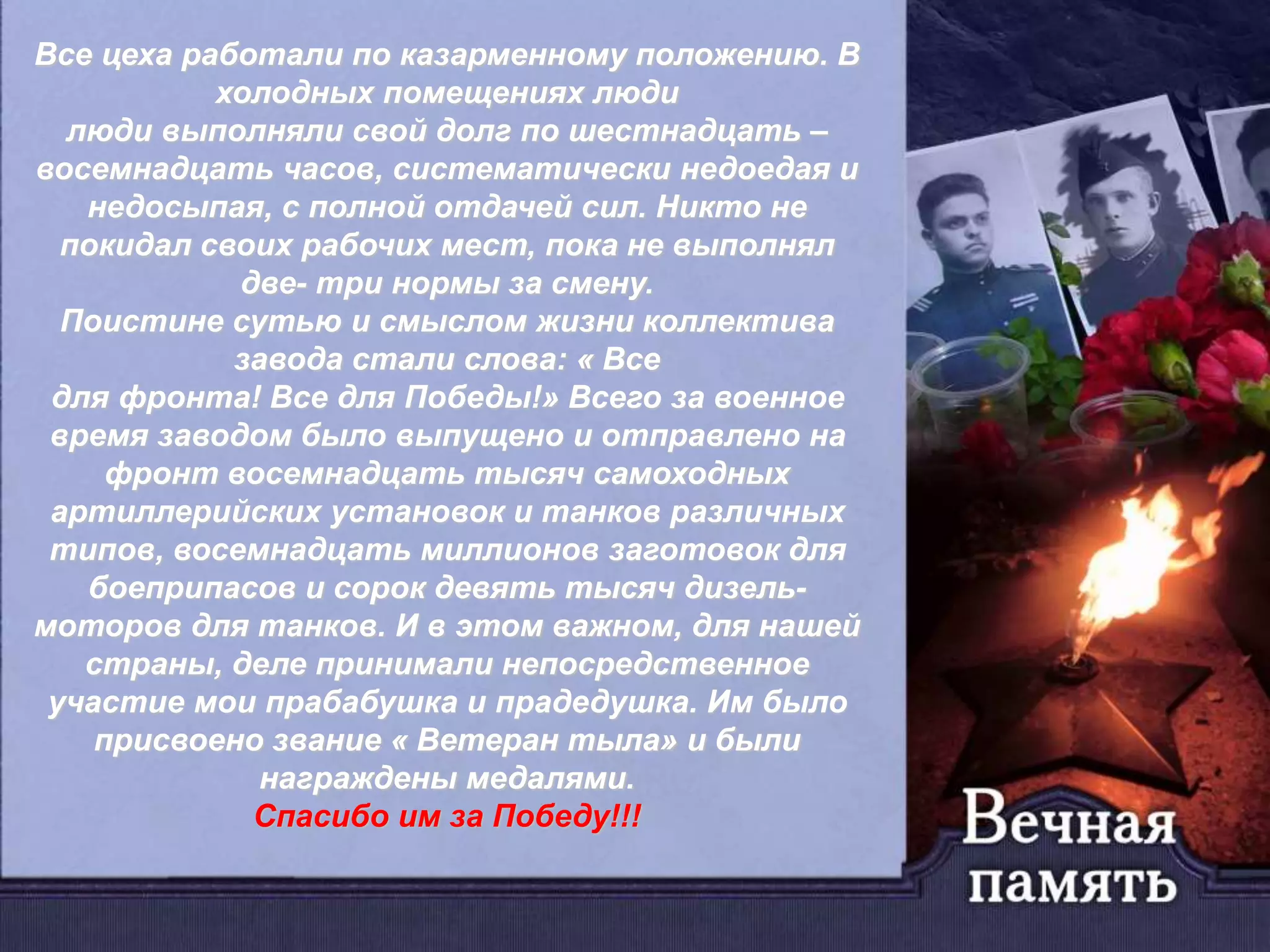 Все цеха работали по казарменному положению. В холодных помещениях люди
люди выполняли свой долг по шестнадцать – восемнадцать часов, систематически недоедая и недосыпая, с полной отдачей сил. Никто не покидал своих рабочих мест, пока не выполнял две- три нормы за смену.
Поистине сутью и смыслом жизни коллектива завода стали слова: « Все
для фронта! Все для Победы!» Всего за военное время заводом было выпущено и отправлено на фронт восемнадцать тысяч самоходных артиллерийских установок и танков различных типов, восемнадцать миллионов заготовок для боеприпасов и сорок девять тысяч дизель-моторов для танков. И в этом важном, для нашей страны, деле принимали непосредственное участие мои прабабушка и прадедушка. Им было присвоено звание « Ветеран тыла» и были награждены медалями.
Спасибо им за Победу!!!

Вечная память